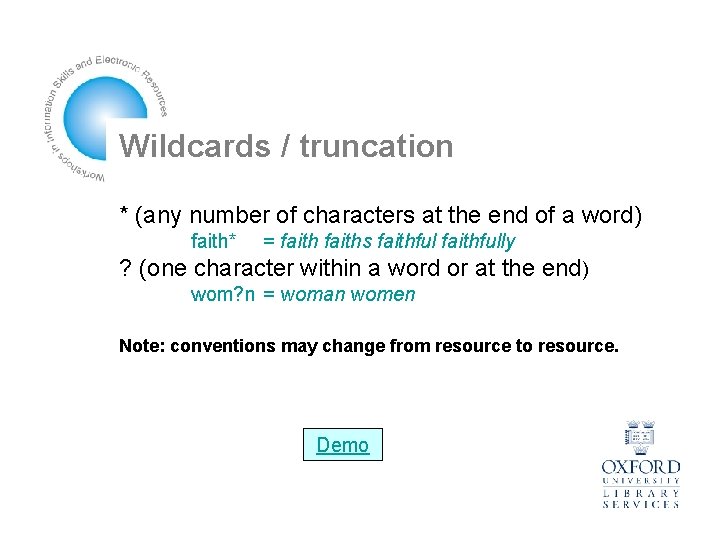 Workshops in Information Skills and Electronic Resources

Wildcards / truncation

* (any number of characters at the end of a word)
faith* = faith faiths faithful faithfully
? (one character within a word or at the end)
wom?n = woman women

Note: conventions may change from resource to resource.

Demo

OXFORD
UNIVERSITY
LIBRARY
SERVICES